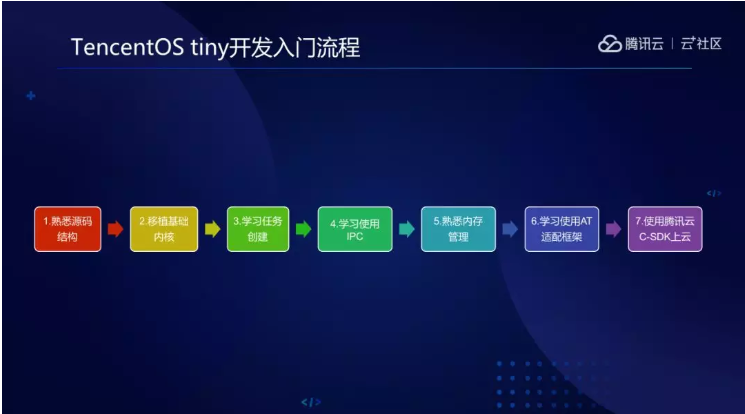 TencentOS tiny开发入门流程

腾讯云 | 云+社区

1.熟悉源码结构

2.移植基础内核

3.学习任务创建

4.学习使用IPC

5.熟悉内存管理

6.学习使用AT适配框架

7.使用腾讯云C-SDK上云

</>

</>